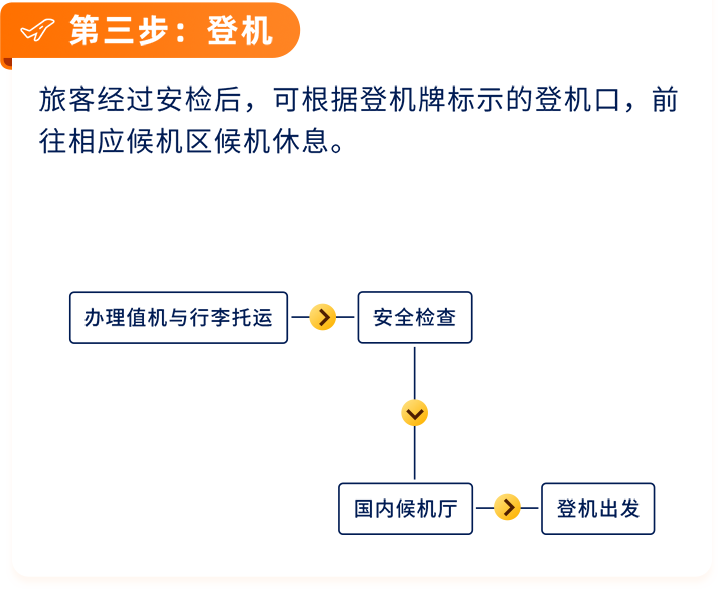 第三步：登机

旅客经过安检后，可根据登机牌标示的登机口，前往相应候机区候机休息。

办理值机与行李托运

安全检查

国内候机厅

登机出发